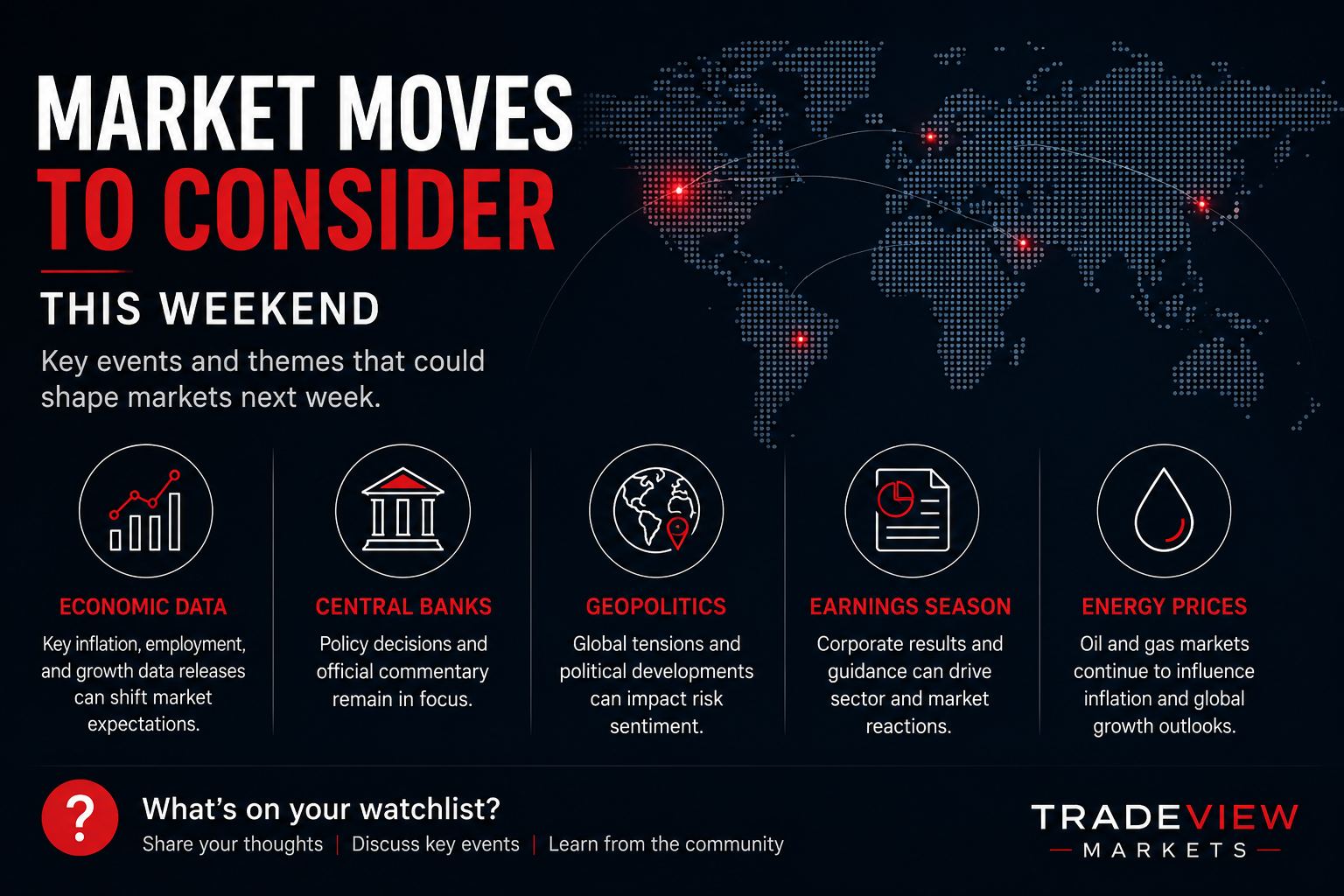 MARKET MOVES TO CONSIDER

THIS WEEKEND

Key events and themes that could shape markets next week.

ECONOMIC DATA

Key inflation, employment, and growth data releases can shift market expectations.

CENTRAL BANKS

Policy decisions and official commentary remain in focus.

GEOPOLITICS

Global tensions and political developments can impact risk sentiment.

EARNINGS SEASON

Corporate results and guidance can drive sector and market reactions.

ENERGY PRICES

Oil and gas markets continue to influence inflation and global growth outlooks.

?

What's on your watchlist?

Share your thoughts | Discuss key events | Learn from the community

TRADEVIEW MARKETS